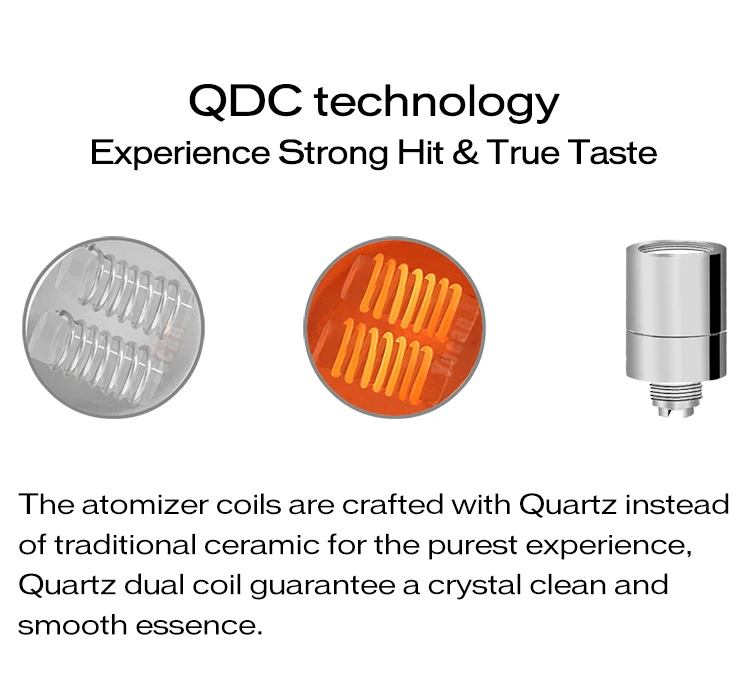 QDC technology
Experience Strong Hit & True Taste

The atomizer coils are crafted with Quartz instead of traditional ceramic for the purest experience, Quartz dual coil guarantee a crystal clean and smooth essence.